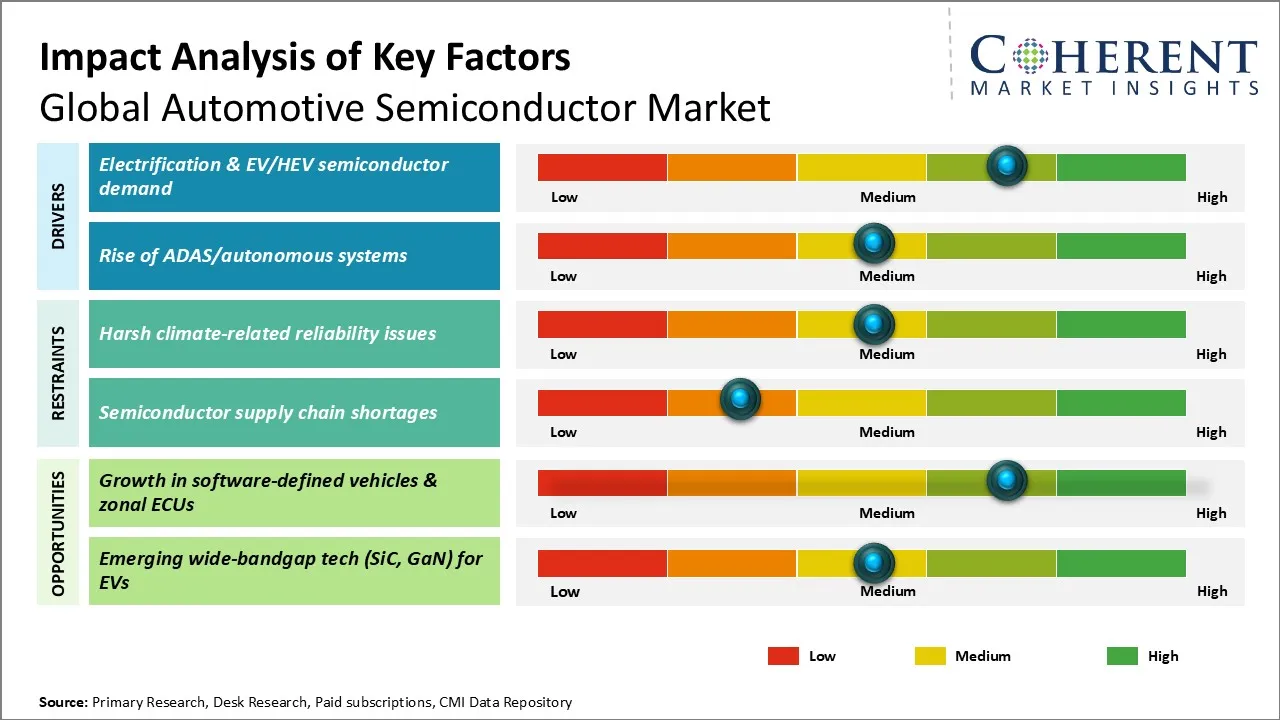 Impact Analysis of Key Factors
Global Automotive Semiconductor Market

COHERENT
MARKET INSIGHTS

DRIVERS

Electrification & EV/HEV semiconductor demand
Low Medium High

Rise of ADAS/autonomous systems
Low Medium High

RESTRAINTS

Harsh climate-related reliability issues
Low Medium High

Semiconductor supply chain shortages
Low Medium High

OPPORTUNITIES

Growth in software-defined vehicles & zonal ECUs
Low Medium High

Emerging wide-bandgap tech (SiC, GaN) for EVs
Low Medium High

Low Medium High

Source: Primary Research, Desk Research, Paid subscriptions, CMI Data Repository